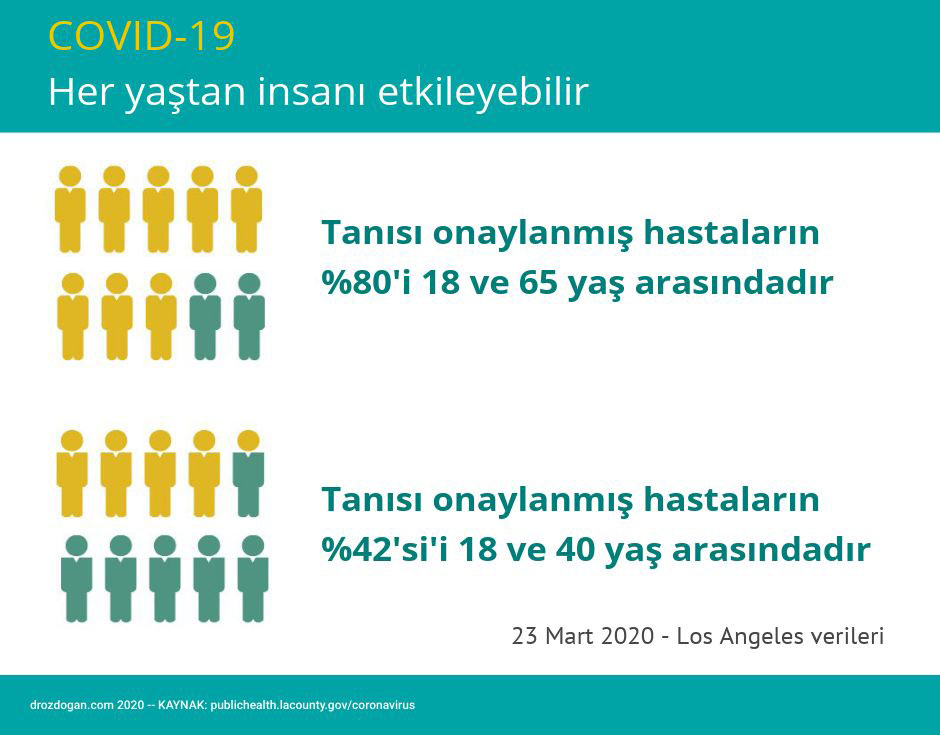 COVID-19
Her yaştan insanı etkileyebilir

Tanısı onaylanmış hastaların %80'i 18 ve 65 yaş arasındadır

Tanısı onaylanmış hastaların %42'si'i 18 ve 40 yaş arasındadır

23 Mart 2020 - Los Angeles verileri

drozdogan.com 2020 -- KAYNAK: publichealth.lacounty.gov/coronavirus